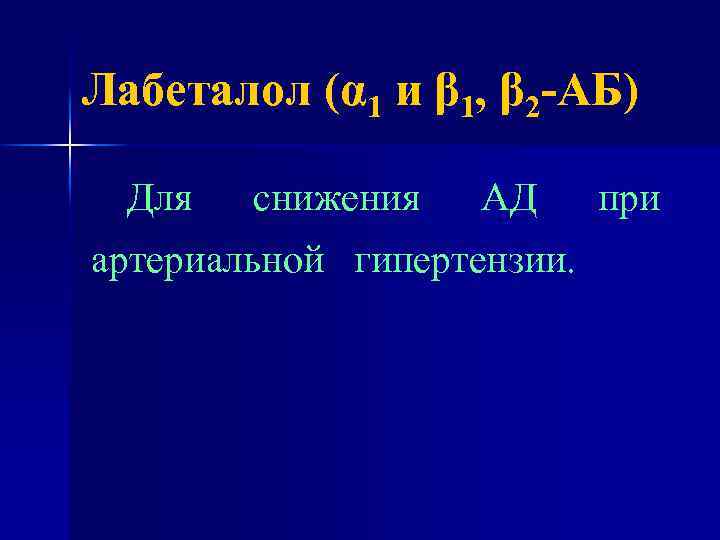 Лабеталол ($\alpha_1$ и $\beta_1$, $\beta_2$-АБ)

Для снижения АД при артериальной гипертензии.